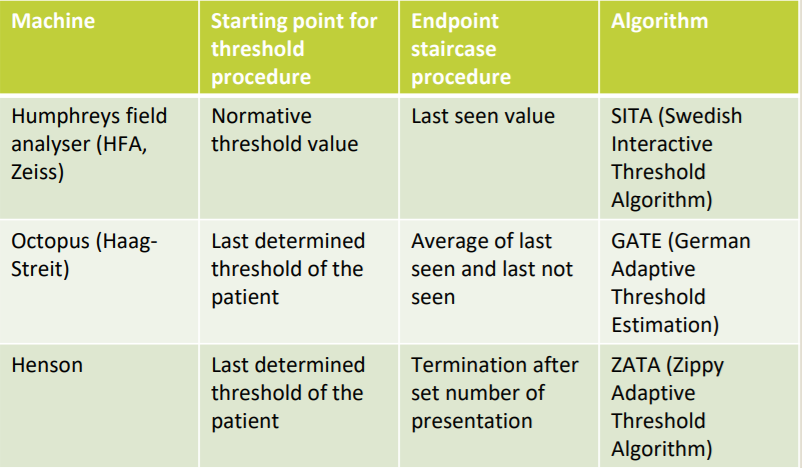 | Machine | Starting point for threshold procedure | Endpoint staircase procedure | Algorithm |
|---|---|---|---|
| Humphreys field analyser (HFA, Zeiss) | Normative threshold value | Last seen value | SITA (Swedish Interactive Threshold Algorithm) |
| Octopus (Haag-Streit) | Last determined threshold of the patient | Average of last seen and last not seen | GATE (German Adaptive Threshold Estimation) |
| Henson | Last determined threshold of the patient | Termination after set number of presentation | ZATA (Zippy Adaptive Threshold Algorithm) |